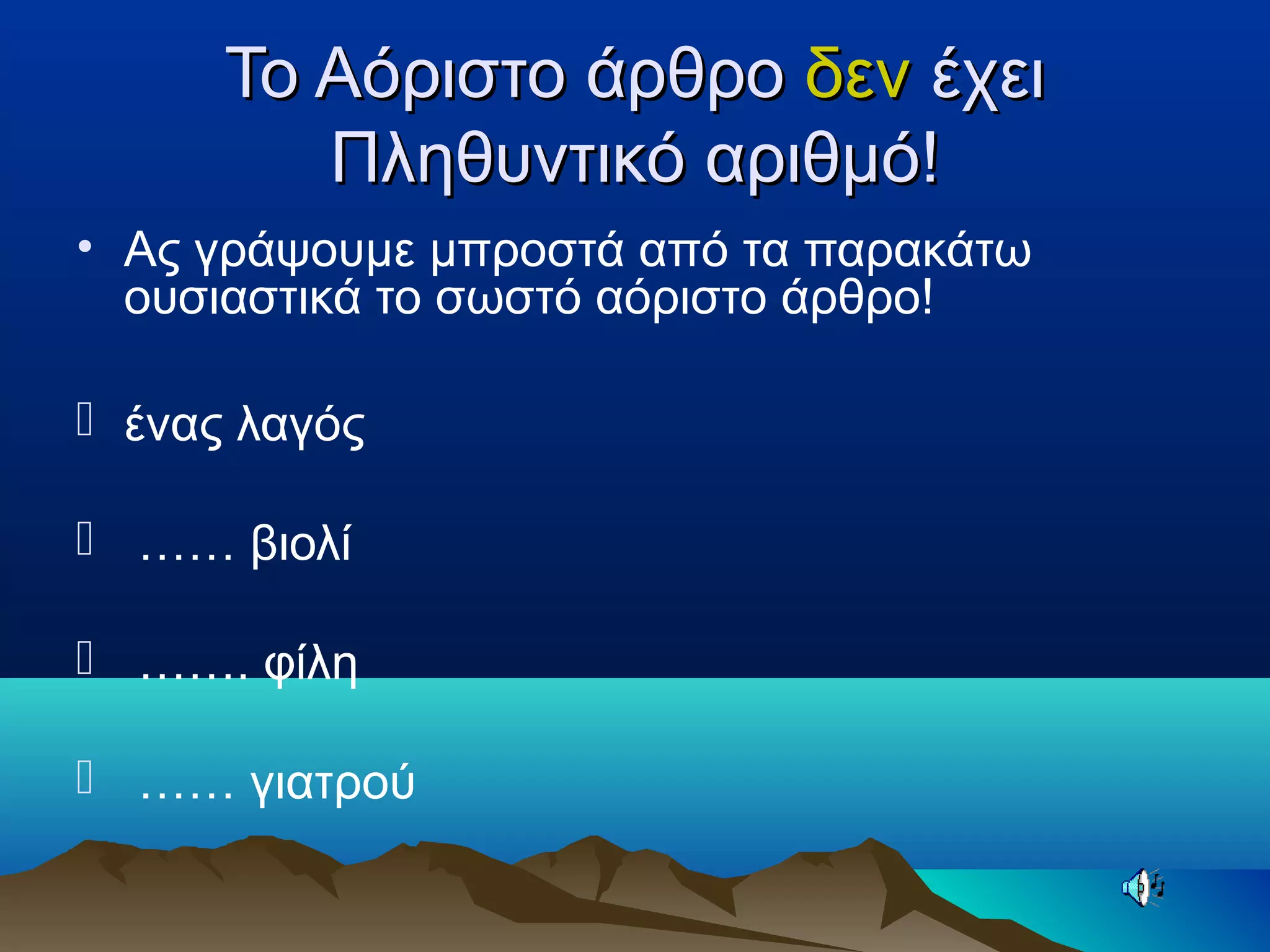 Το Αόριστο άρθρο δεν έχει Πληθυντικό αριθμό!

• Ας γράψουμε μπροστά από τα παρακάτω ουσιαστικά το σωστό αόριστο άρθρο!

ένας λαγός

…… βιολί

……. φίλη

…… γιατρού